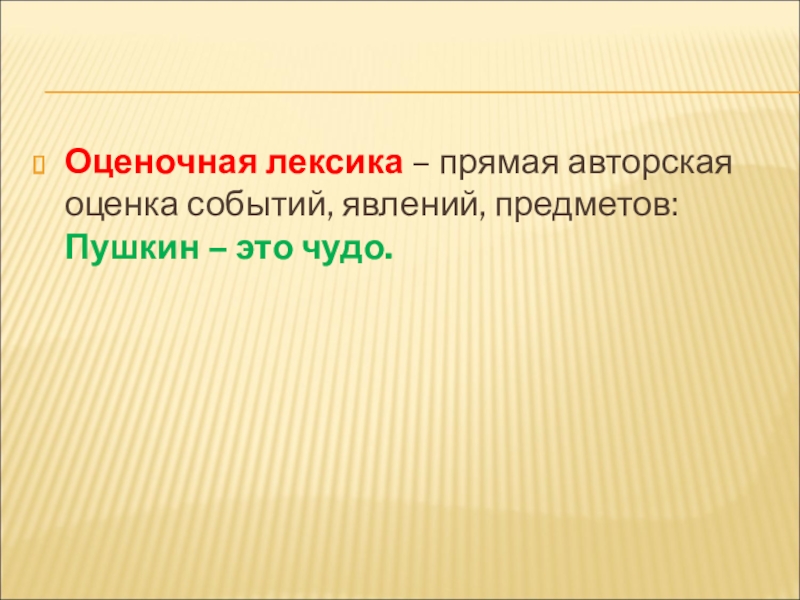 Оценочная лексика – прямая авторская оценка событий, явлений, предметов: Пушкин – это чудо.